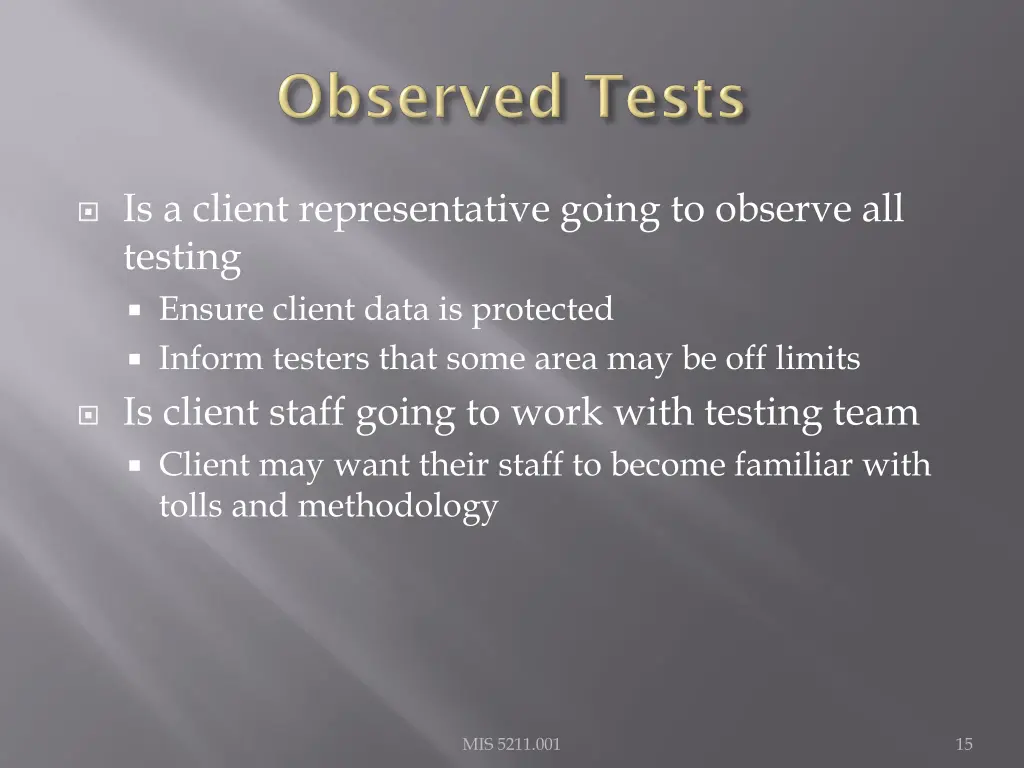 Observed Tests

Is a client representative going to observe all testing

Ensure client data is protected

Inform testers that some area may be off limits

Is client staff going to work with testing team

Client may want their staff to become familiar with tolls and methodology

MIS 5211.001

15